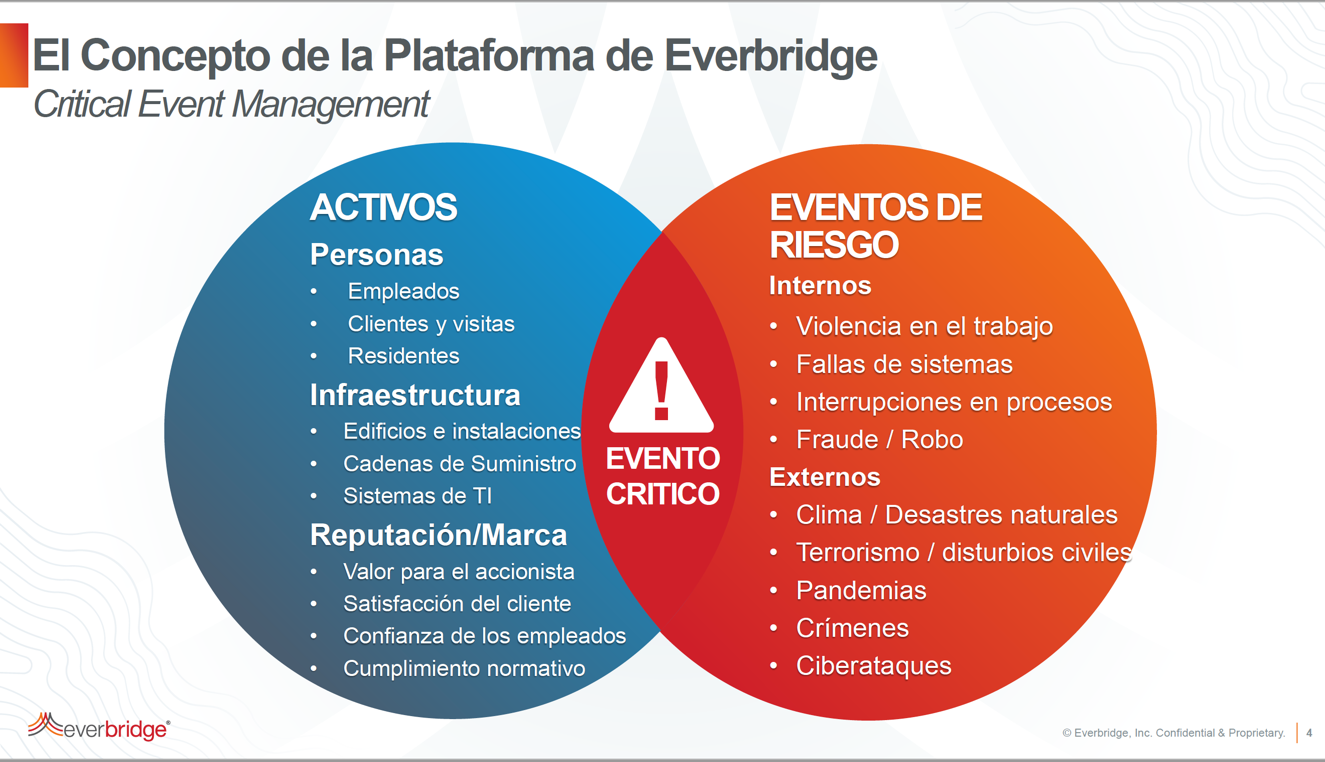 El Concepto de la Plataforma de Everbridge
Critical Event Management

ACTIVOS
Personas
• Empleados
• Clientes y visitas
• Residentes
Infraestructura
• Edificios e instalaciones
• Cadenas de Suministro
• Sistemas de TI
Reputación/Marca
• Valor para el accionista
• Satisfacción del cliente
• Confianza de los empleados
• Cumplimiento normativo

!
EVENTO CRITICO

EVENTOS DE RIESGO
Internos
• Violencia en el trabajo
• Fallas de sistemas
• Interrupciones en procesos
• Fraude / Robo
Externos
• Clima / Desastres naturales
• Terrorismo / disturbios civiles
• Pandemias
• Crímenes
• Ciberataques

everbridge®

© Everbridge, Inc. Confidential & Proprietary. 4